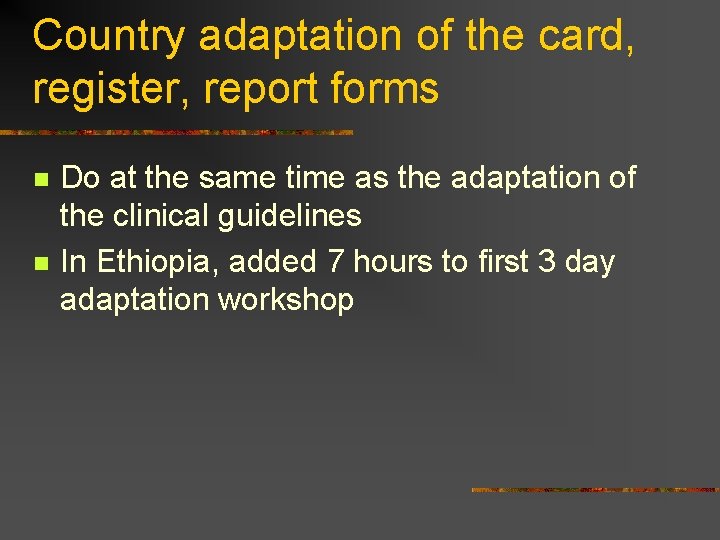 Country adaptation of the card, register, report forms

- Do at the same time as the adaptation of the clinical guidelines
- In Ethiopia, added 7 hours to first 3 day adaptation workshop